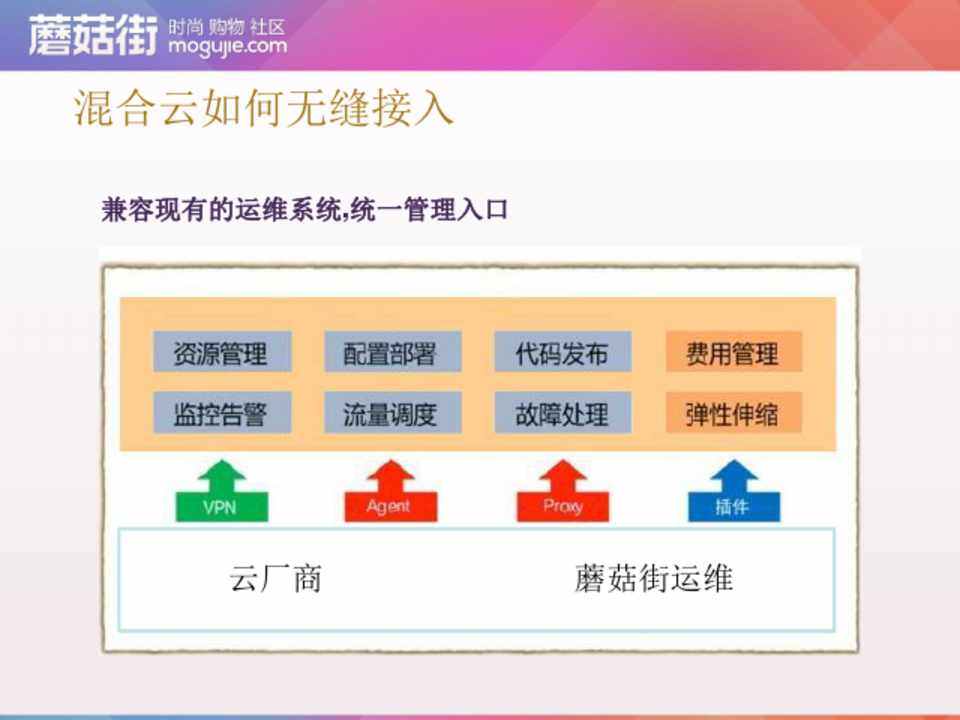 蘑菇街 时尚 购物 社区 mogujie.com

混合云如何无缝接入

兼容现有的运维系统,统一管理入口

资源管理
配置部署
代码发布
费用管理
监控告警
流量调度
故障处理
弹性伸缩

VPN
Agent
Proxy
插件

云厂商
蘑菇街运维